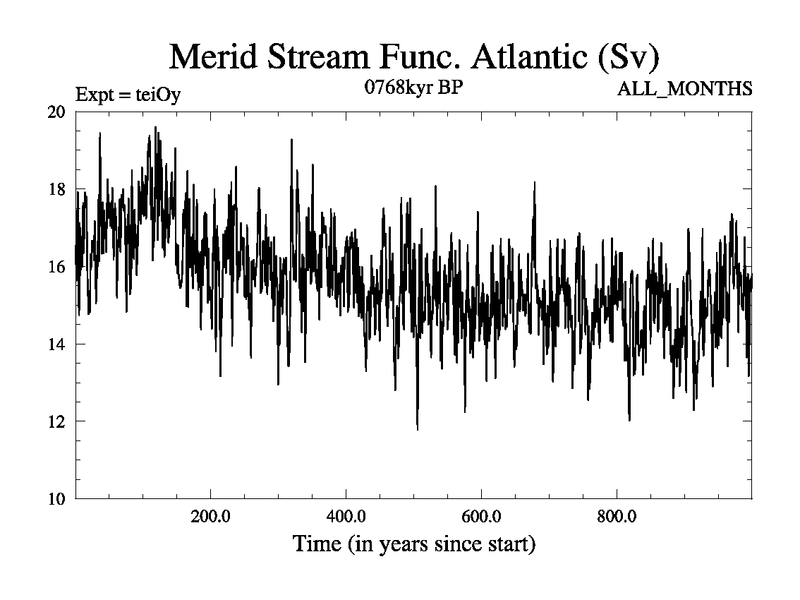 Merid Stream Func. Atlantic (Sv)

Expt = teiOy

0768kyr BP

ALL_MONTHS

20

18

16

14

12

10

200.0

400.0

600.0

800.0

Time (in years since start)